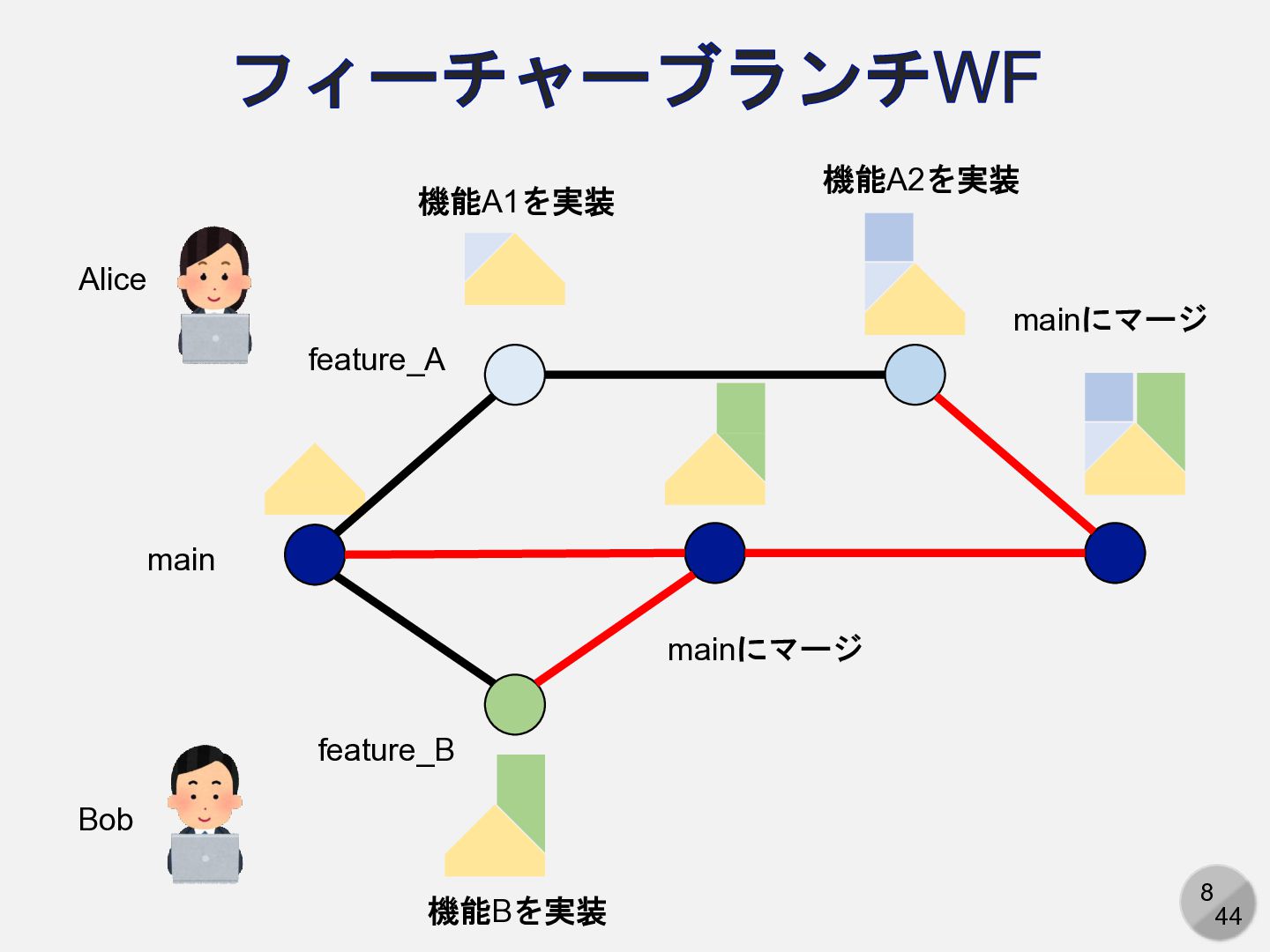 フィーチャーブランチWF

機能A1を実装

機能A2を実装

Alice

mainにマージ

feature_A

main

mainにマージ

feature_B

Bob

機能Bを実装

8
44